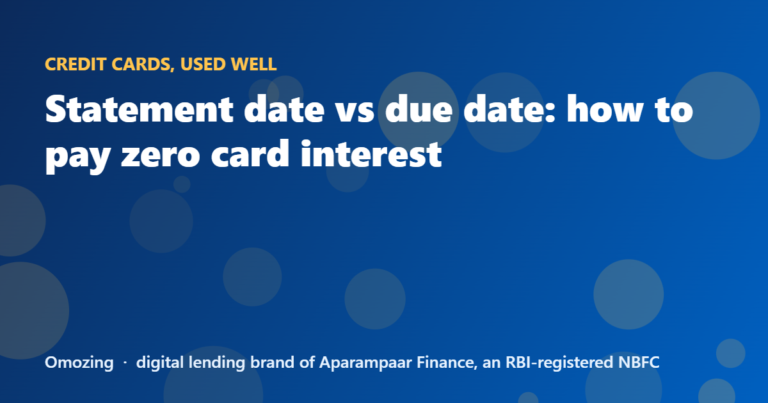 CREDIT CARDS, USED WELL

Statement date vs due date: how to pay zero card interest

Omozing · digital lending brand of Aparampaar Finance, an RBI-registered NBFC